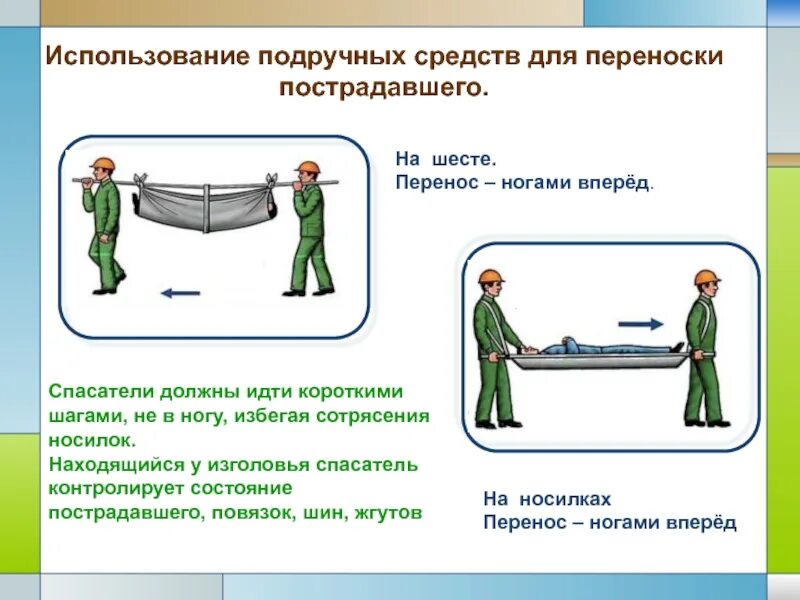 Использование подручных средств для переноски пострадавшего.

На шесте.
Перенос – ногами вперёд.

Спасатели должны идти короткими шагами, не в ногу, избегая сотрясения носилок.
Находящийся у изголовья спасатель контролирует состояние пострадавшего, повязок, шин, жгутов

На носилках
Перенос – ногами вперёд